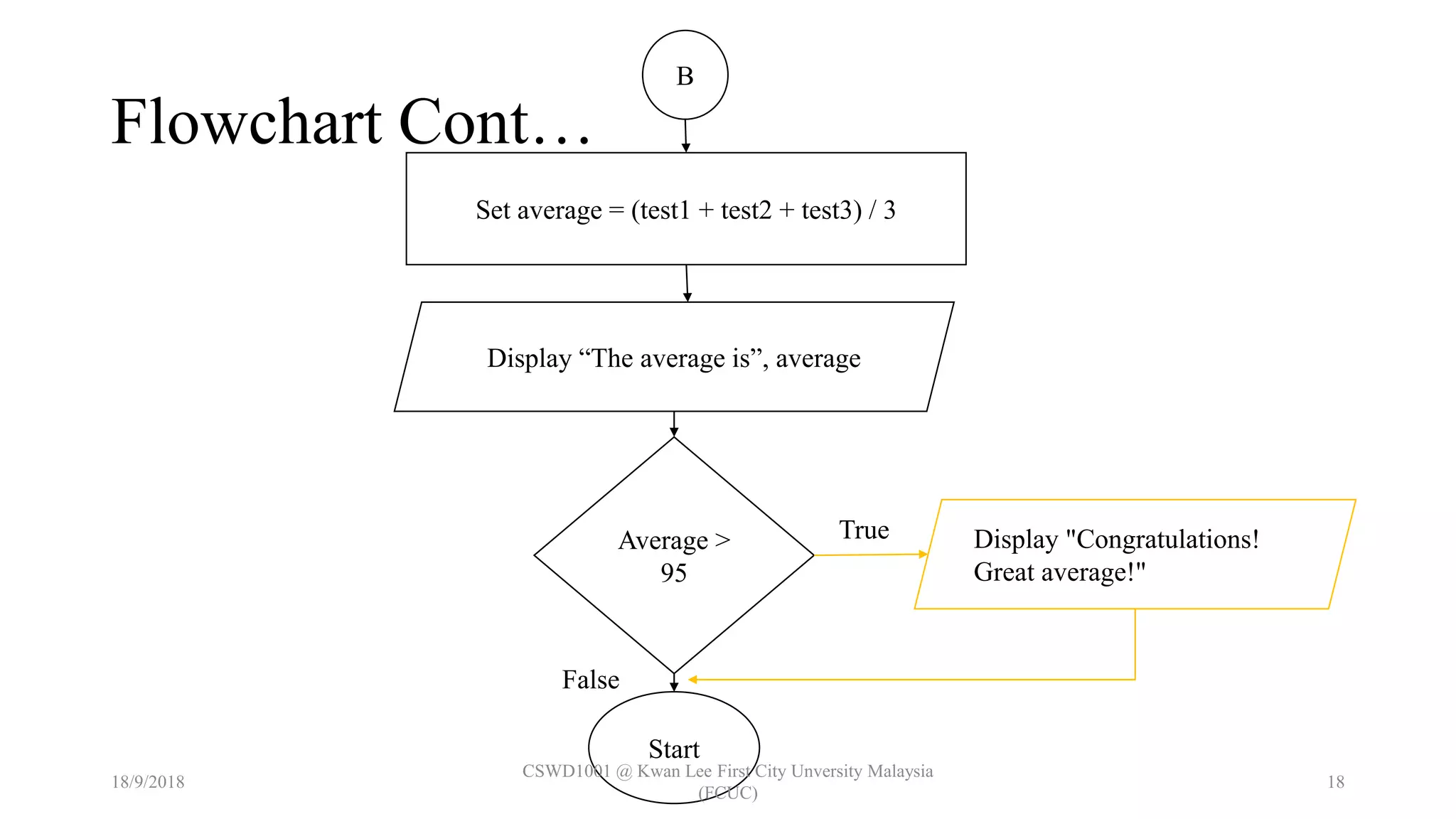 Flowchart Cont…

B

Set average = (test1 + test2 + test3) / 3

Display “The average is”, average

Average > 95

True

Display "Congratulations! Great average!"

False

Start

18/9/2018

CSWD1001 @ Kwan Lee First City Unversity Malaysia (FCUC)

18